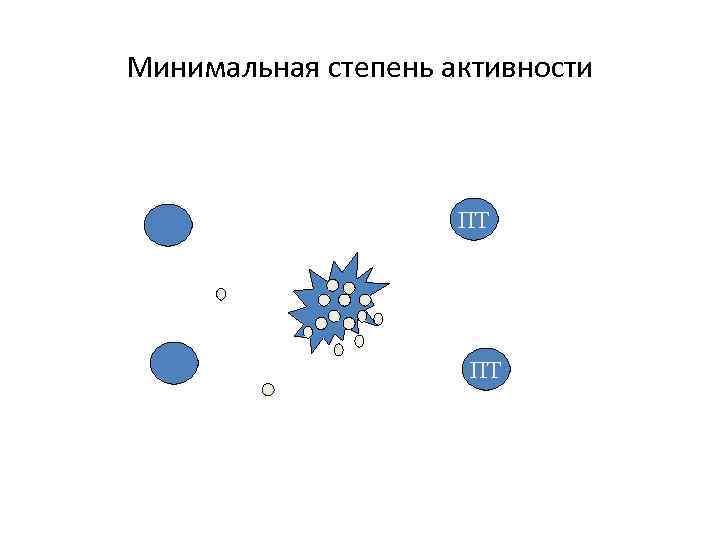 Минимальная степень активности

ПТ

ПТ